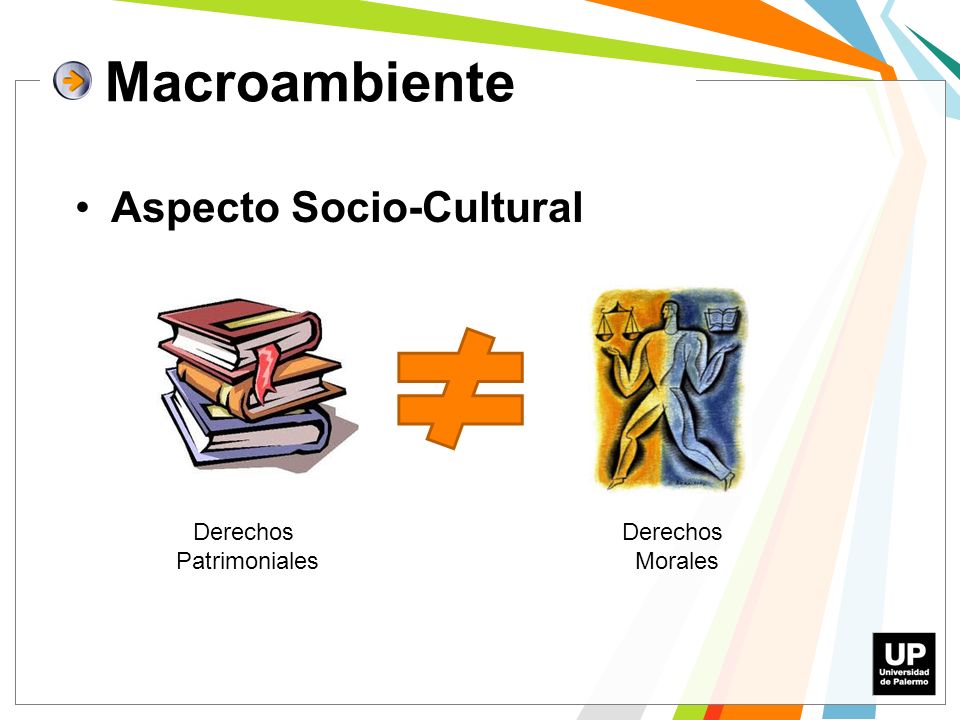 Macroambiente

• Aspecto Socio-Cultural

$\neq$

Derechos Patrimoniales

Derechos Morales

UP
Universidad de Palermo